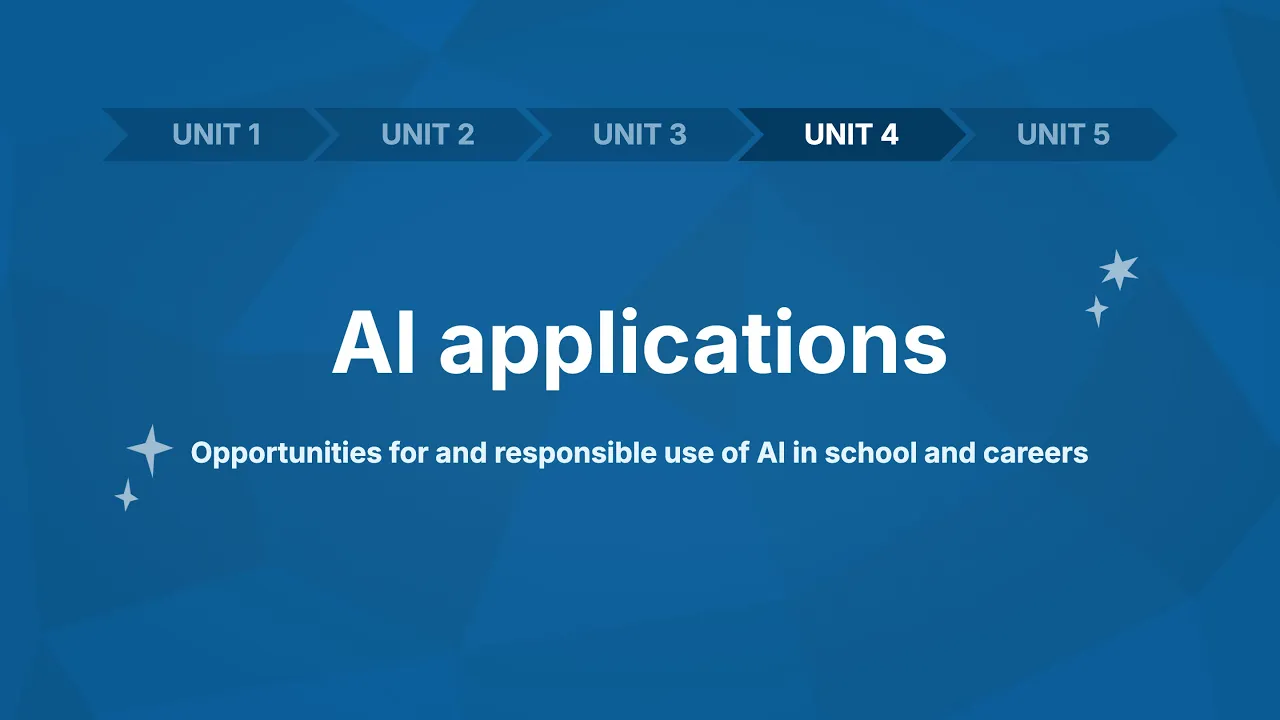 UNIT 1 UNIT 2 UNIT 3 UNIT 4 UNIT 5

AI applications

Opportunities for and responsible use of AI in school and careers